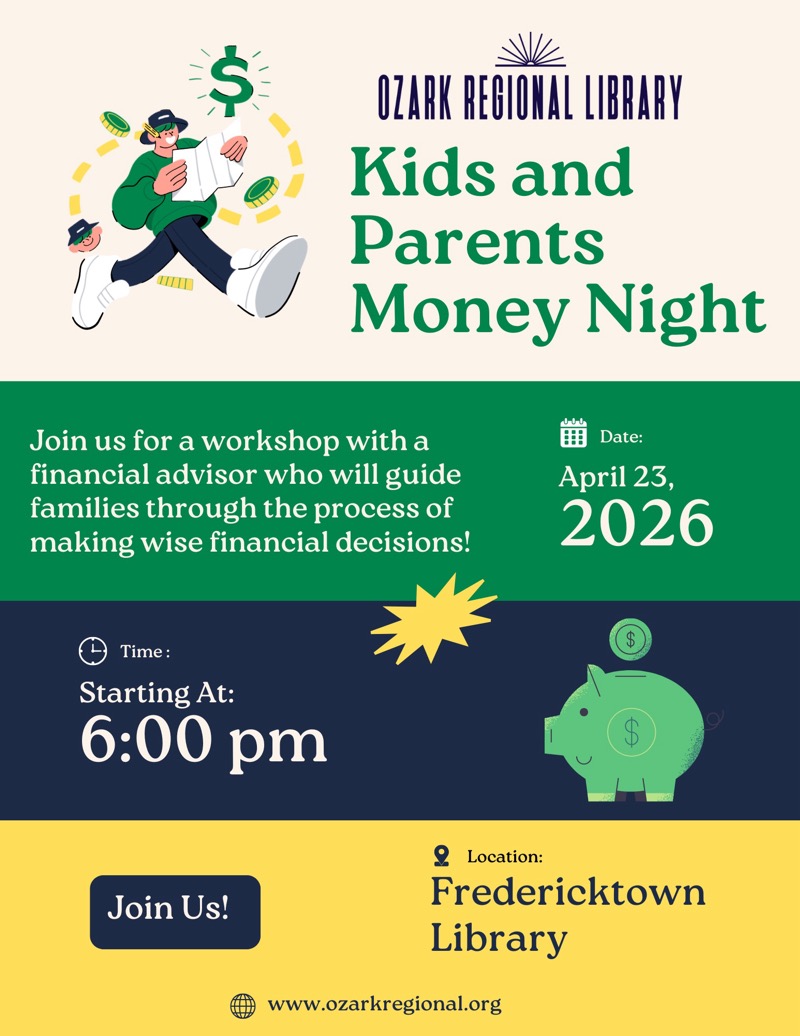 $

OZARK REGIONAL LIBRARY

Kids and Parents Money Night

Join us for a workshop with a financial advisor who will guide families through the process of making wise financial decisions!

Date:

April 23, 2026

Time :

Starting At:

6:00 pm

$

$

Join Us!

Location:

Fredericktown Library

www.ozarkregional.org